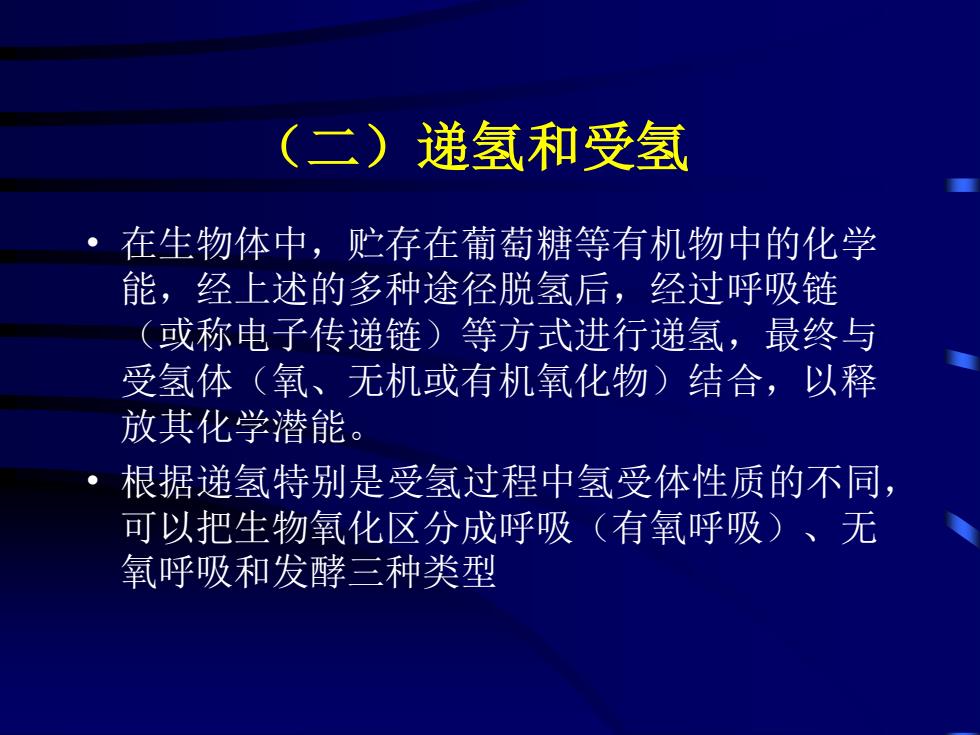 （二）递氢和受氢

• 在生物体中，贮存在葡萄糖等有机物中的化学能，经上述的多种途径脱氢后，经过呼吸链（或称电子传递链）等方式进行递氢，最终与受氢体（氧、无机或有机氧化物）结合，以释放其化学潜能。

• 根据递氢特别是受氢过程中氢受体性质的不同，可以把生物氧化区分成呼吸（有氧呼吸）、无氧呼吸和发酵三种类型